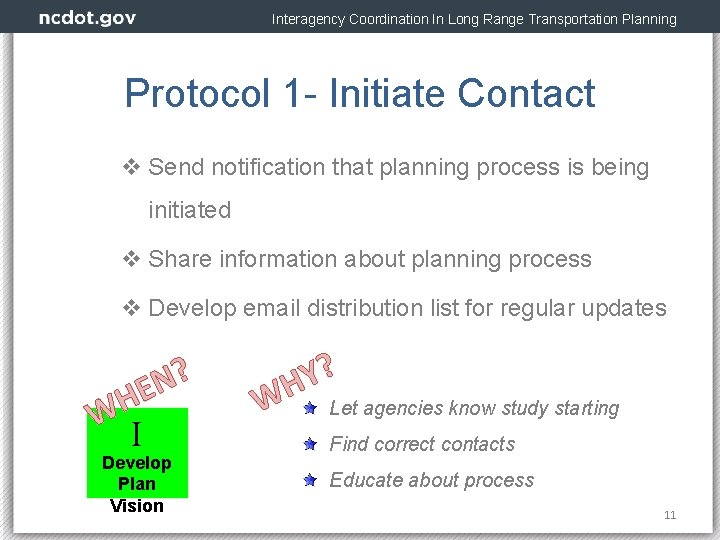 ncdot.gov

Interagency Coordination In Long Range Transportation Planning

Protocol 1- Initiate Contact

❖ Send notification that planning process is being initiated

❖ Share information about planning process

❖ Develop email distribution list for regular updates

WHEN?

I
Develop Plan Vision

WHY?

★ Let agencies know study starting

★ Find correct contacts

★ Educate about process

11